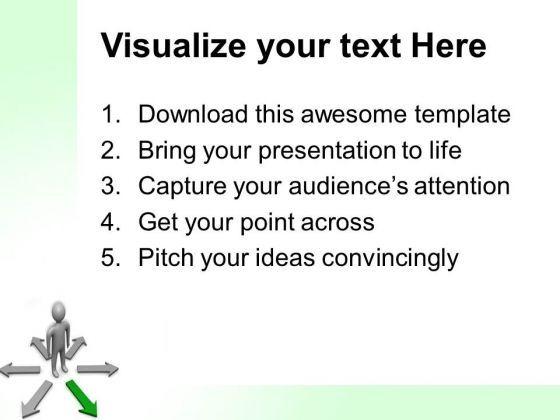 Visualize your text Here

1. Download this awesome template
2. Bring your presentation to life
3. Capture your audience's attention
4. Get your point across
5. Pitch your ideas convincingly